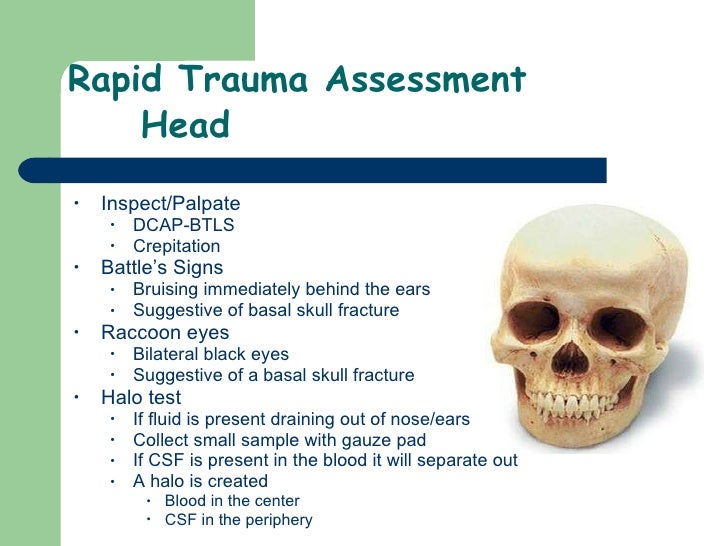 Rapid Trauma Assessment
Head

• Inspect/Palpate
  • DCAP-BTLS
  • Crepitation
• Battle's Signs
  • Bruising immediately behind the ears
  • Suggestive of basal skull fracture
• Raccoon eyes
  • Bilateral black eyes
  • Suggestive of a basal skull fracture
• Halo test
  • If fluid is present draining out of nose/ears
  • Collect small sample with gauze pad
  • If CSF is present in the blood it will separate out
  • A halo is created
    • Blood in the center
    • CSF in the periphery